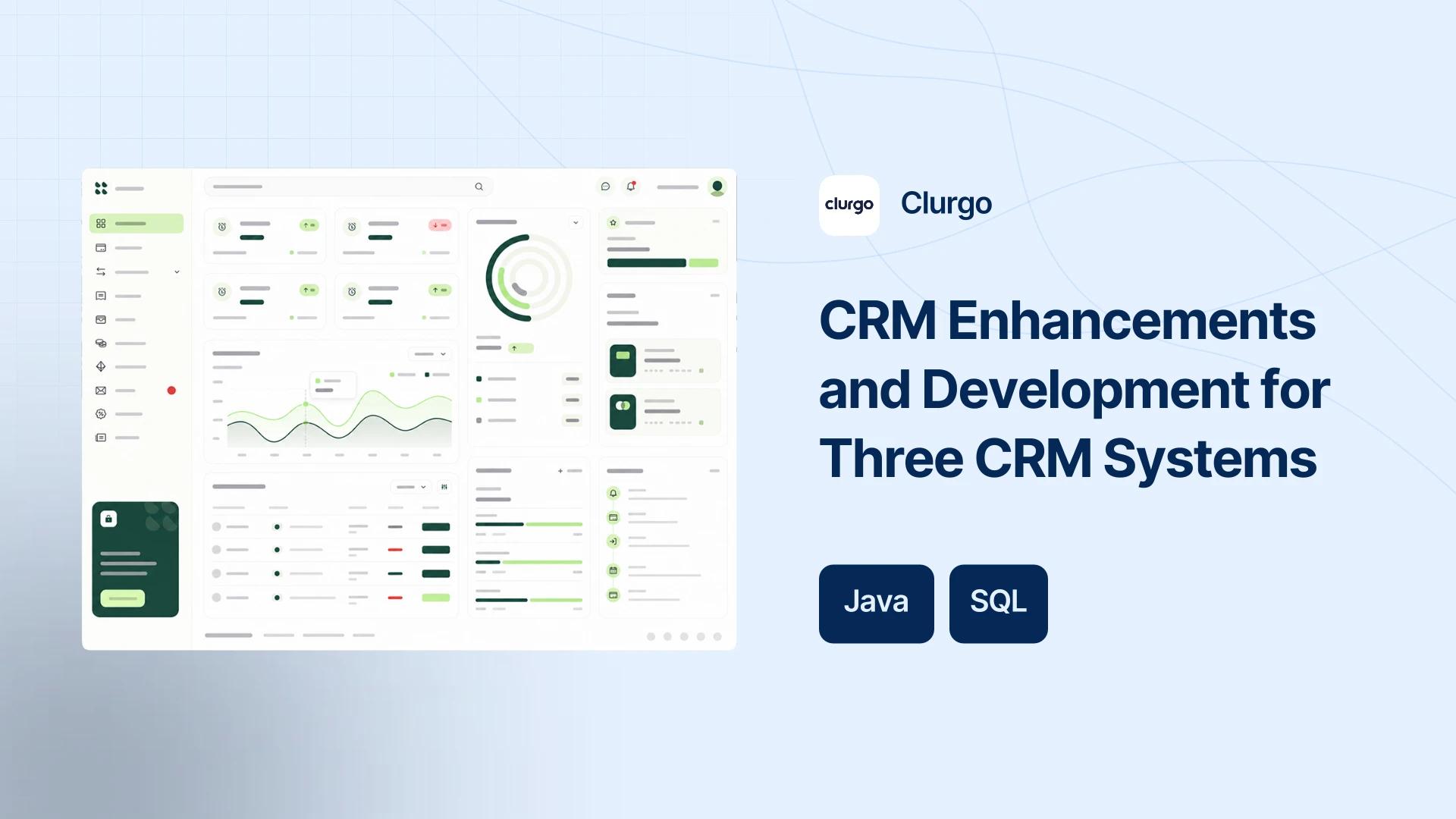 clurgo

Clurgo

CRM Enhancements and Development for Three CRM Systems

Java

SQL